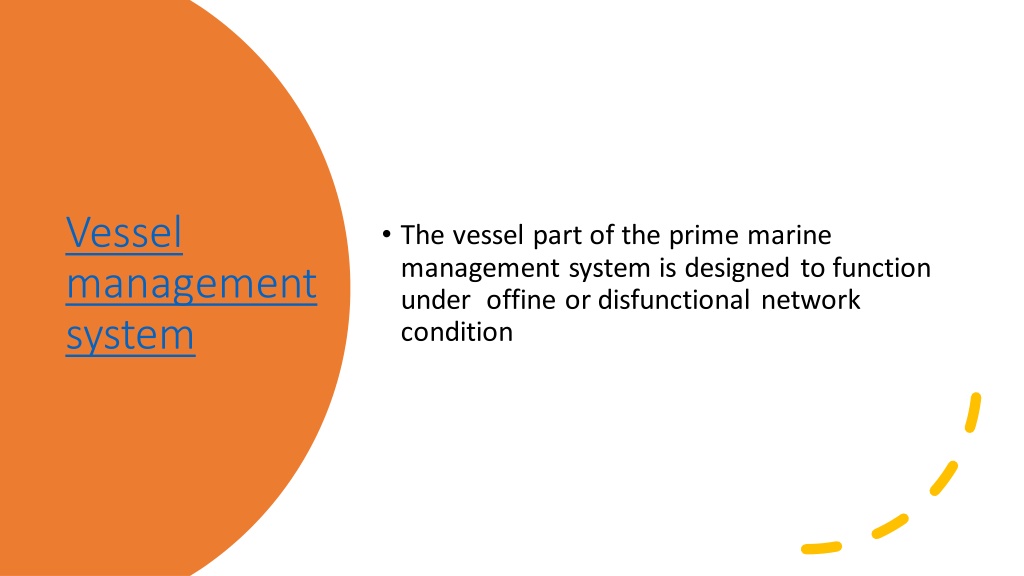 Vessel management system

• The vessel part of the prime marine management system is designed to function under offine or disfunctional network condition